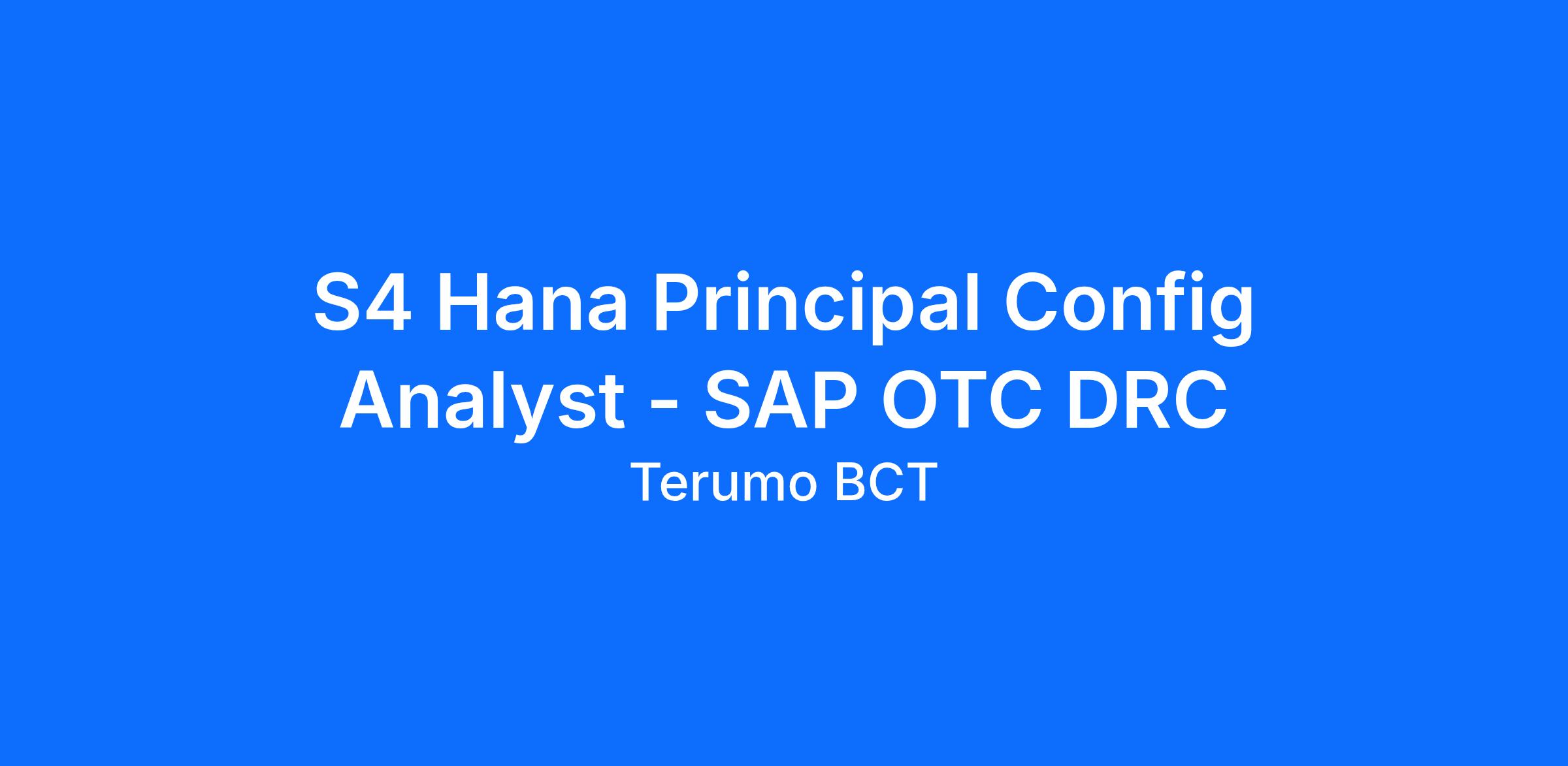 S4 Hana Principal Config Analyst - SAP OTC DRC

Terumo BCT